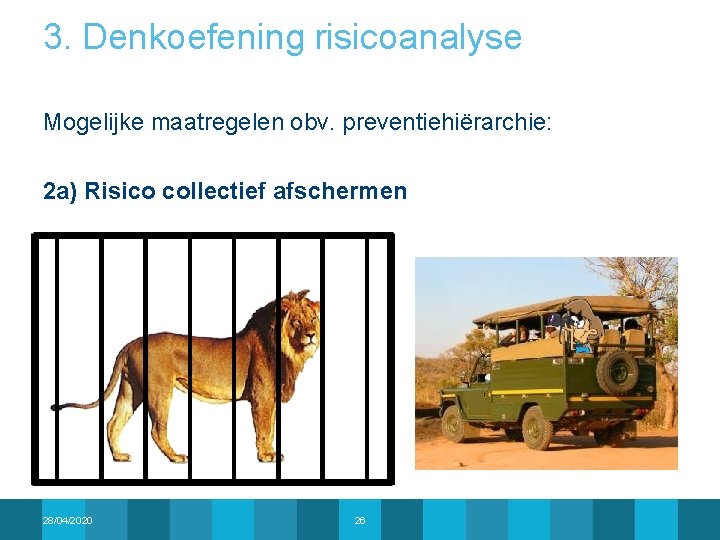 3. Denkoefening risicoanalyse

Mogelijke maatregelen obv. preventiehiërarchie:

2a) Risico collectief afschermen

28/04/2020

26